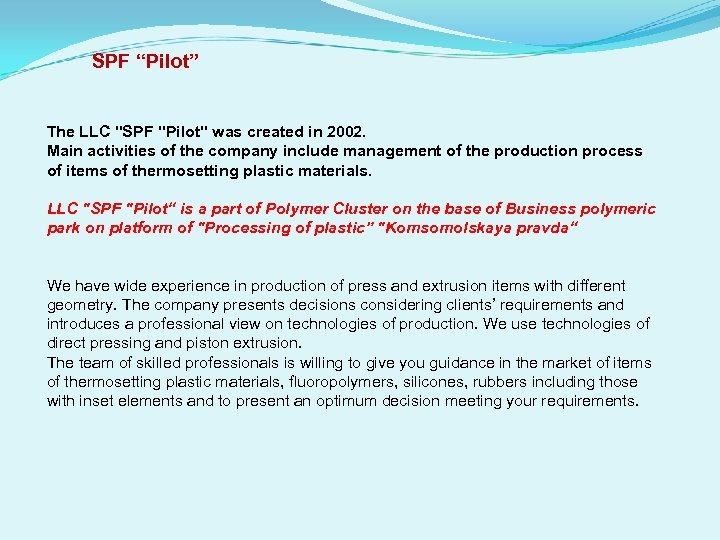 SPF “Pilot”

The LLC "SPF "Pilot" was created in 2002.
Main activities of the company include management of the production process of items of thermosetting plastic materials.

LLC "SPF "Pilot“ is a part of Polymer Cluster on the base of Business polymeric park on platform of "Processing of plastic” "Komsomolskaya pravda“

We have wide experience in production of press and extrusion items with different geometry. The company presents decisions considering clients’ requirements and introduces a professional view on technologies of production. We use technologies of direct pressing and piston extrusion.
The team of skilled professionals is willing to give you guidance in the market of items of thermosetting plastic materials, fluoropolymers, silicones, rubbers including those with inset elements and to present an optimum decision meeting your requirements.